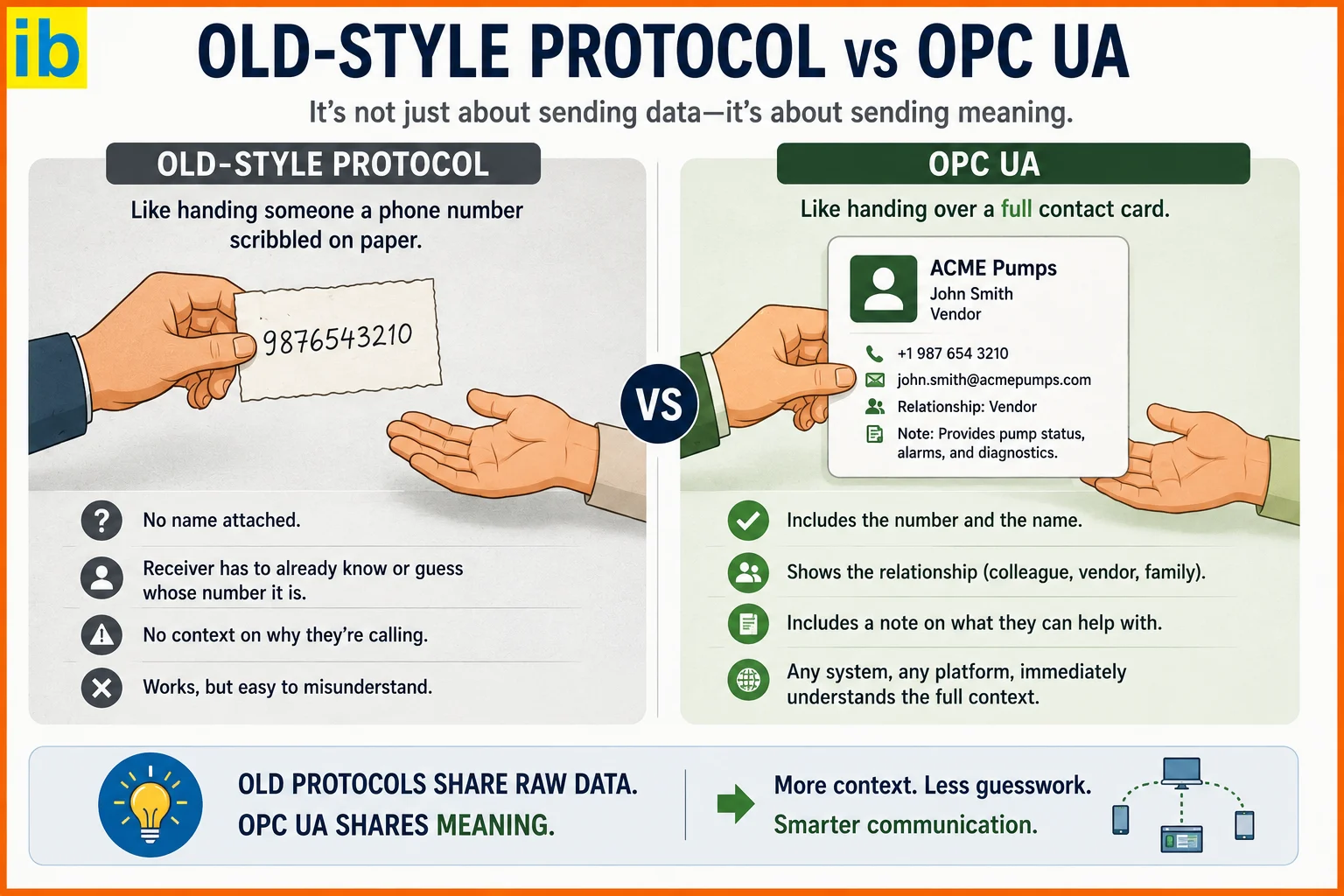 ib

OLD-STYLE PROTOCOL vs OPC UA

It's not just about sending data—it's about sending meaning.

OLD-STYLE PROTOCOL

Like handing someone a phone number scribbled on paper.

9876543210

No name attached.

Receiver has to already know or guess whose number it is.

No context on why they're calling.

Works, but easy to misunderstand.

VS

OPC UA

Like handing over a full contact card.

ACME Pumps
John Smith
Vendor

+1 987 654 3210
john.smith@acmepumps.com
Relationship: Vendor
Note: Provides pump status, alarms, and diagnostics.

Includes the number and the name.

Shows the relationship (colleague, vendor, family).

Includes a note on what they can help with.

Any system, any platform, immediately understands the full context.

OLD PROTOCOLS SHARE RAW DATA.
OPC UA SHARES MEANING.

More context. Less guesswork.
Smarter communication.